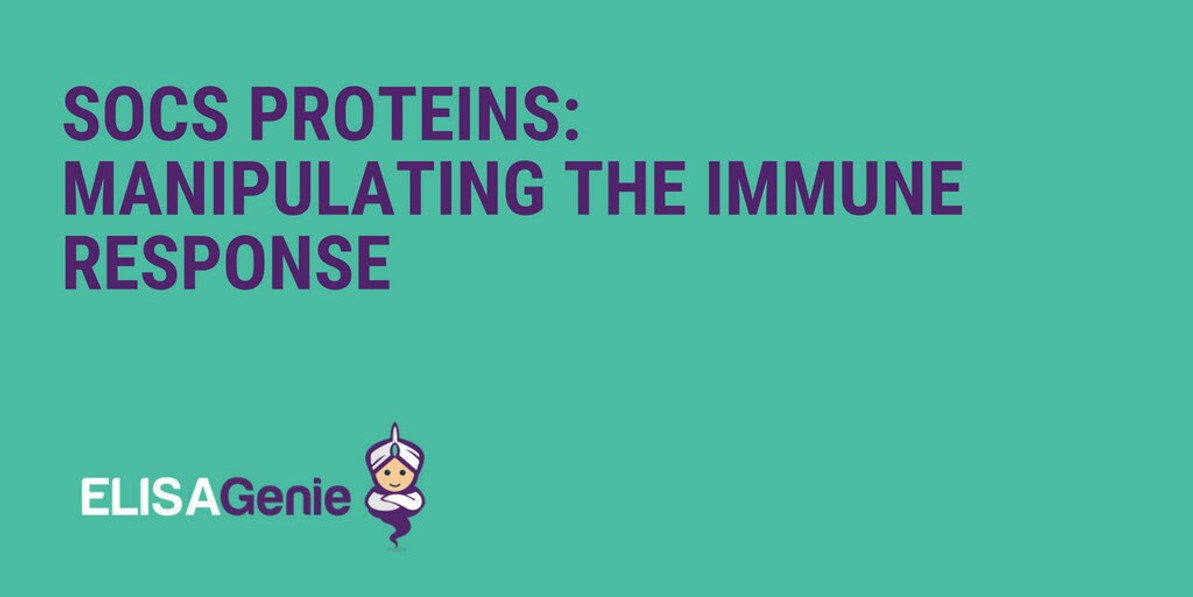 SOCS PROTEINS:
MANIPULATING THE IMMUNE RESPONSE

ELISAGenie